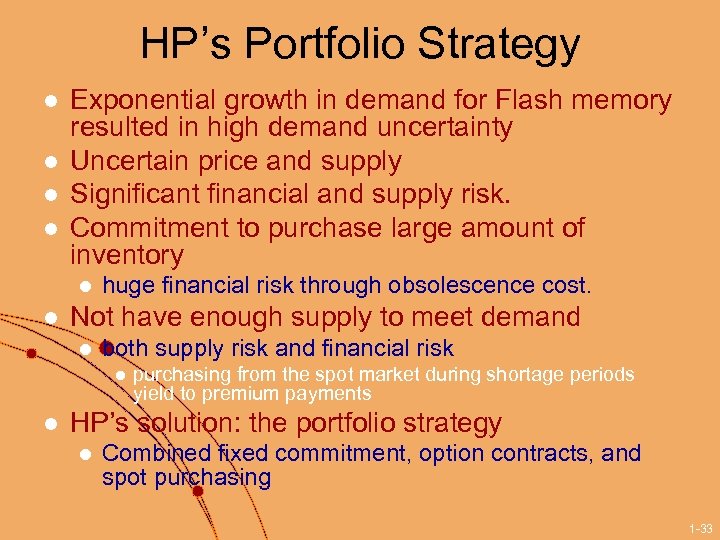 HP's Portfolio Strategy

- Exponential growth in demand for Flash memory resulted in high demand uncertainty
- Uncertain price and supply
- Significant financial and supply risk.
- Commitment to purchase large amount of inventory
  - huge financial risk through obsolescence cost.
- Not have enough supply to meet demand
  - both supply risk and financial risk
    - purchasing from the spot market during shortage periods yield to premium payments
- HP's solution: the portfolio strategy
  - Combined fixed commitment, option contracts, and spot purchasing

1-33